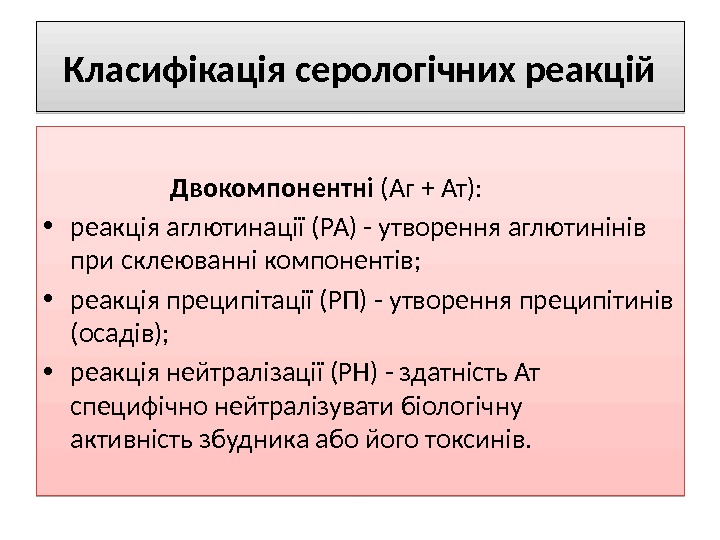 Класифікація серологічних реакцій

Двокомпонентні (Аг + Ат):

• реакція аглютинації (РА) - утворення аглютинінів при склеюванні компонентів;
• реакція преципітації (РП) - утворення преципітинів (осадів);
• реакція нейтралізації (РН) - здатність Ат специфічно нейтралізувати біологічну активність збудника або його токсинів.